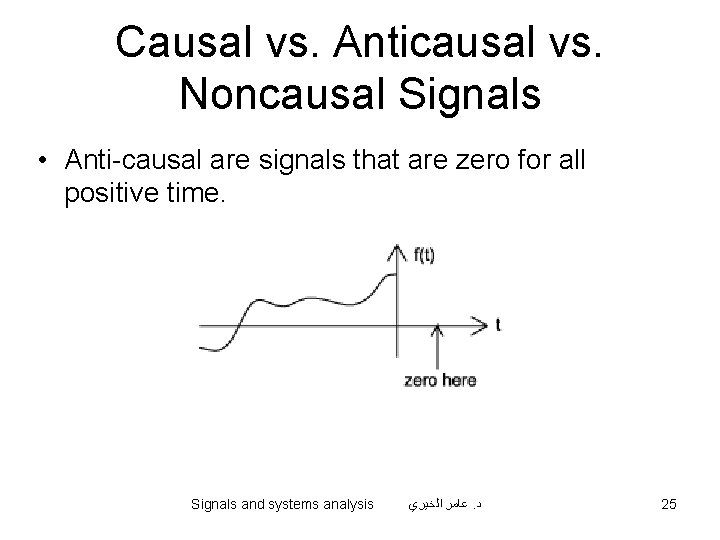 Causal vs. Anticausal vs. Noncausal Signals

• Anti-causal are signals that are zero for all positive time.

f(t)

t

zero here

Signals and systems analysis

د. عامر الخيري

25